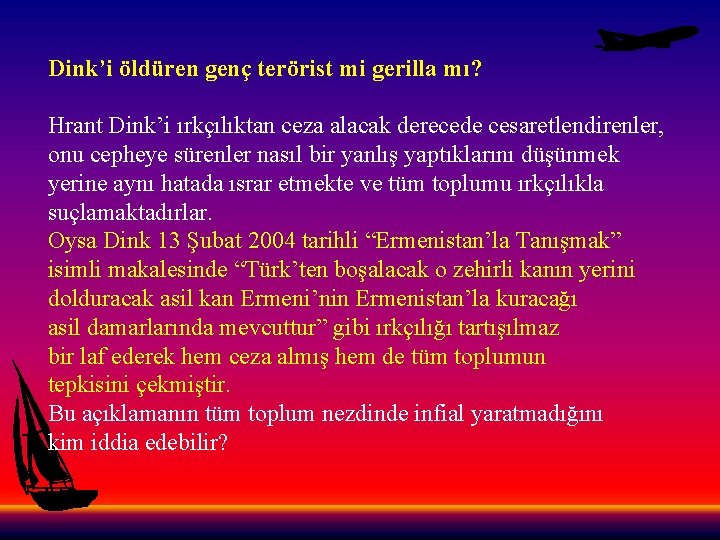 Dink’i öldüren genç terörist mi gerilla mı?

Hrant Dink’i ırkçılıktan ceza alacak derecede cesaretlendirenler, onu cepheye sürenler nasıl bir yanlış yaptıklarını düşünmek yerine aynı hatada ısrar etmekte ve tüm toplumu ırkçılıkla suçlamaktadırlar.
Oysa Dink 13 Şubat 2004 tarihli “Ermenistan’la Tanışmak” isimli makalesinde “Türk’ten boşalacak o zehirli kanın yerini dolduracak asil kan Ermeni’nin Ermenistan’la kuracağı asil damarlarında mevcuttur” gibi ırkçılığı tartışılmaz bir laf ederek hem ceza almış hem de tüm toplumun tepkisini çekmiştir.
Bu açıklamanın tüm toplum nezdinde infial yaratmadığını kim iddia edebilir?